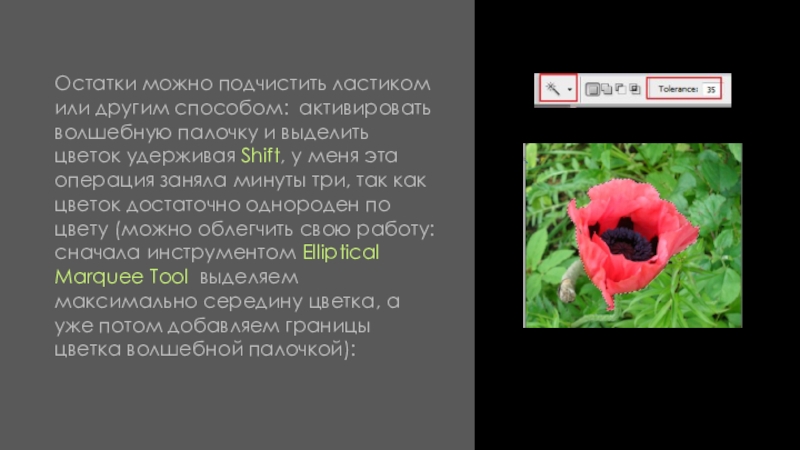 Остатки можно подчистить ластиком или другим способом: активировать волшебную палочку и выделить цветок удерживая Shift, у меня эта операция заняла минуты три, так как цветок достаточно однороден по цвету (можно облегчить свою работу: сначала инструментом Elliptical Marquee Tool выделяем максимально середину цветка, а уже потом добавляем границы цветка волшебной палочкой):

Tolerance: 35